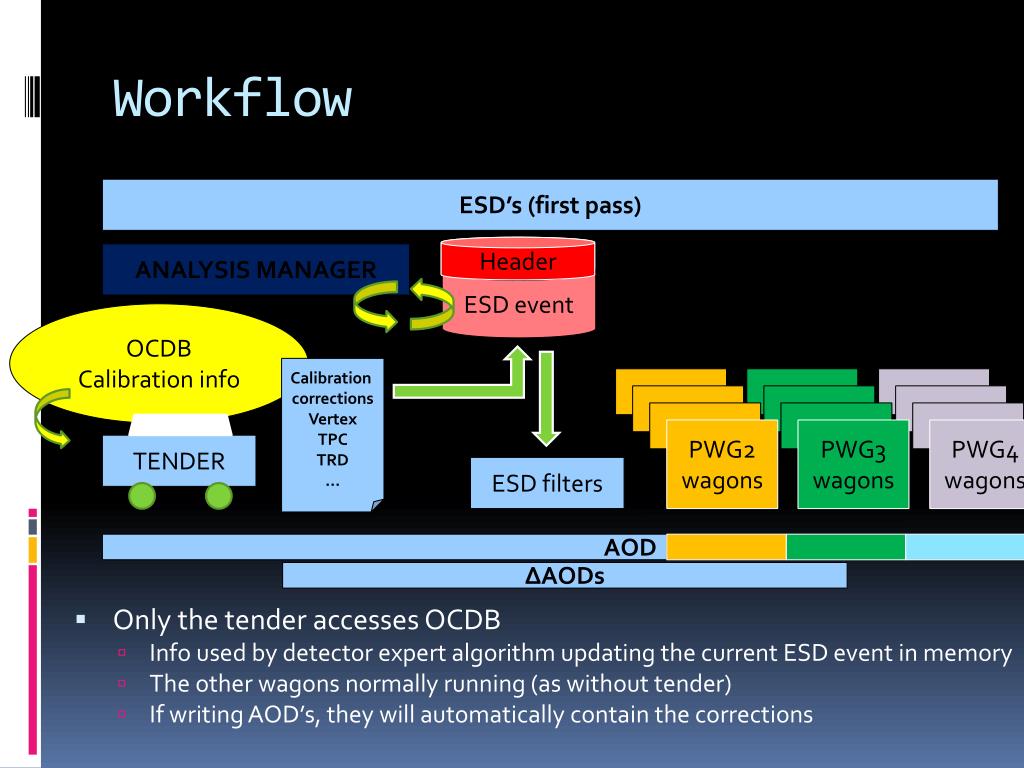 Workflow

ESD's (first pass)

ANALYSIS MANAGER

Header

ESD event

OCDB
Calibration info

TENDER

Calibration corrections
Vertex
TPC
TRD
...

ESD filters

PWG2 wagons

PWG3 wagons

PWG4 wagons

AOD

ΔAODs

▪ Only the tender accesses OCDB
▫ Info used by detector expert algorithm updating the current ESD event in memory
▫ The other wagons normally running (as without tender)
▫ If writing AOD's, they will automatically contain the corrections